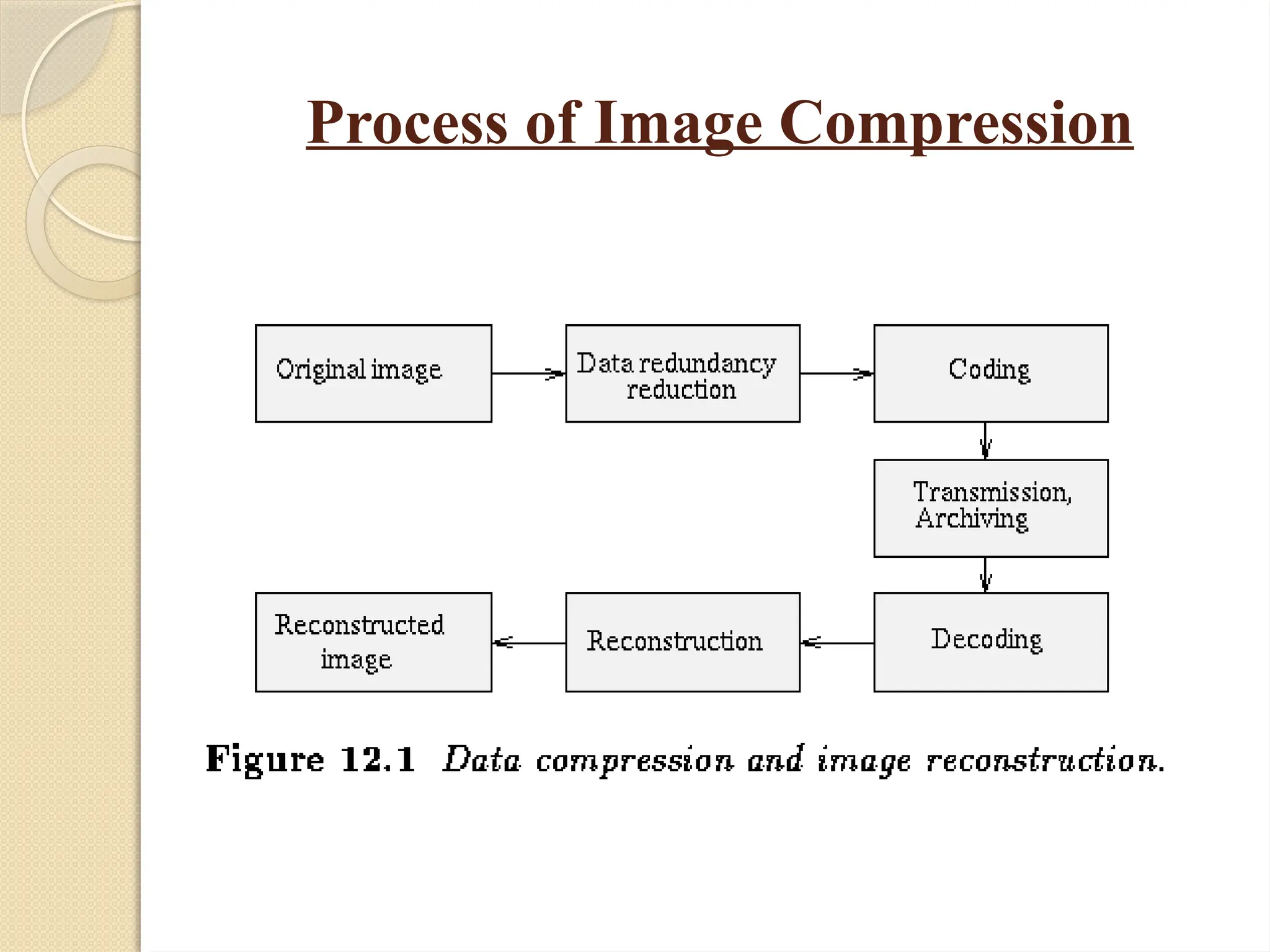 Process of Image Compression

Original image

Data redundancy reduction

Coding

Transmission, Archiving

Decoding

Reconstruction

Reconstructed image

Figure 12.1 Data compression and image reconstruction.